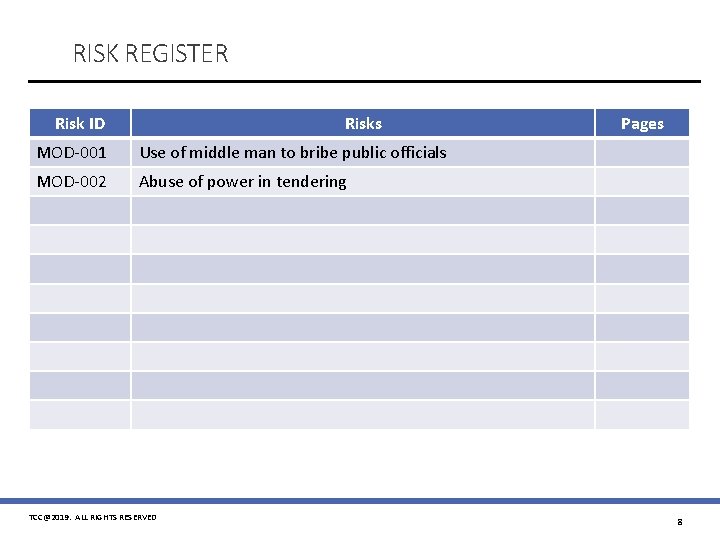 RISK REGISTER

| Risk ID | Risks | Pages |
|---|---|---|
| MOD-001 | Use of middle man to bribe public officials | |
| MOD-002 | Abuse of power in tendering | |
| | | |
| | | |
| | | |
| | | |
| | | |
| | | |
| | | |
| | | |

TCC@2019. ALL RIGHTS RESERVED

8